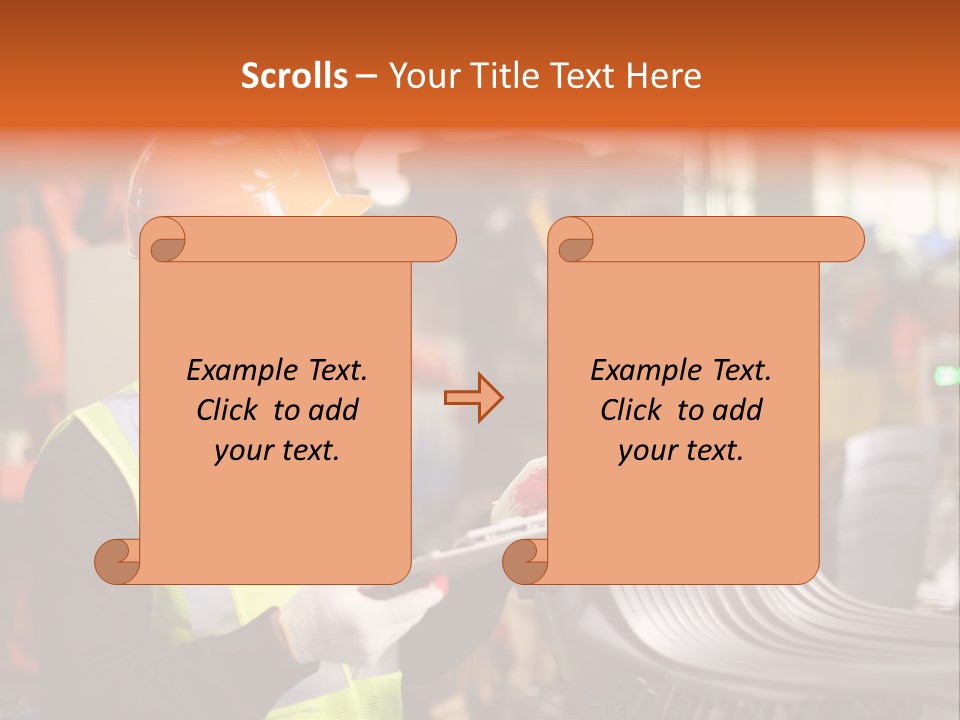 Scrolls – Your Title Text Here

Example Text. Click to add your text.

Example Text. Click to add your text.